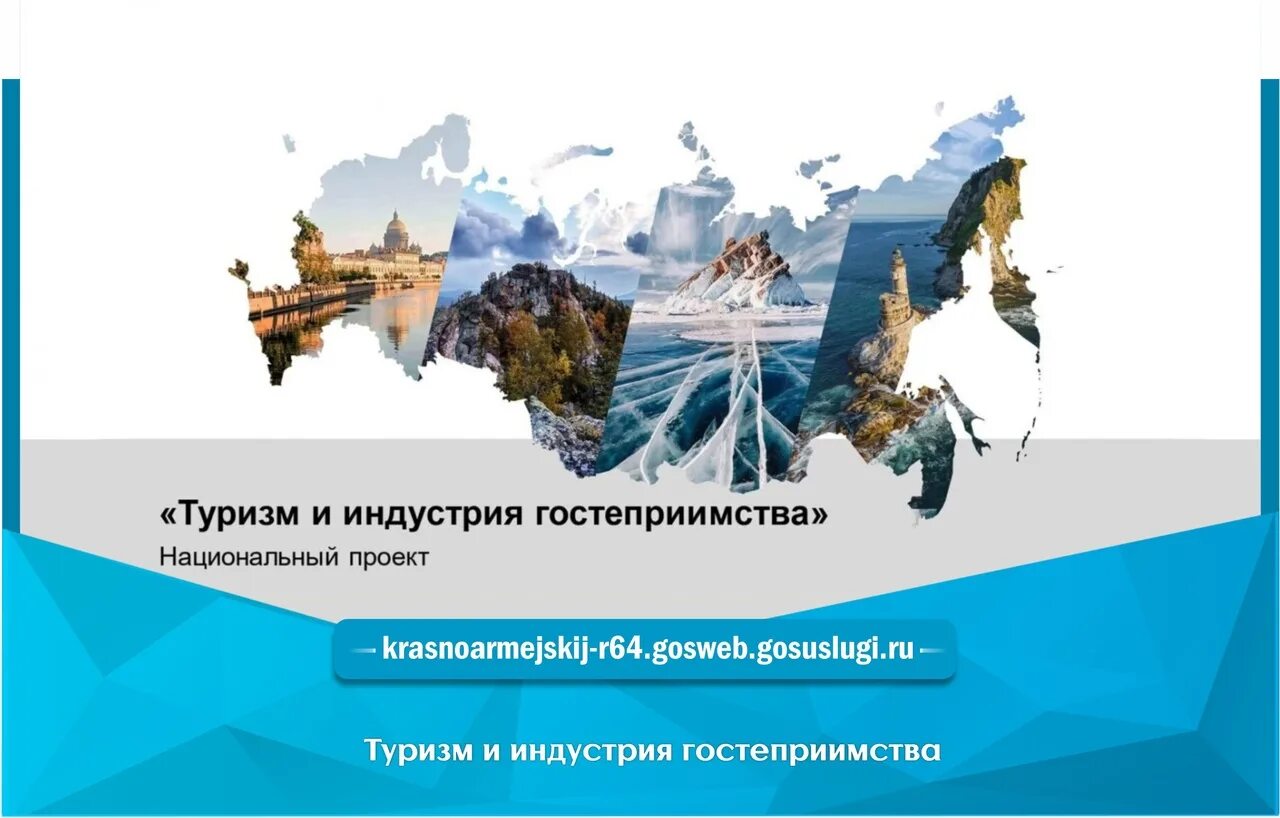 «Туризм и индустрия гостеприимства»
Национальный проект

krasnoarmejskij-r64.gosweb.gosuslugi.ru

Туризм и индустрия гостеприимства